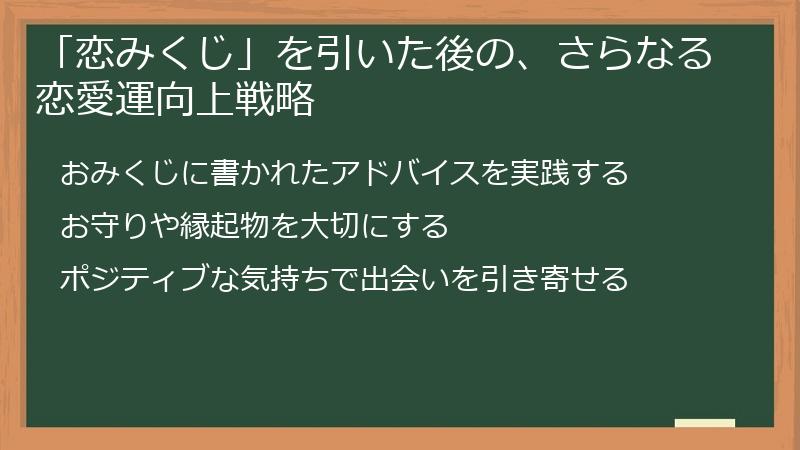 「恋みくじ」を引いた後の、さらなる恋愛運向上戦略

おみくじに書かれたアドバイスを実践する

お守りや縁起物を大切にする

ポジティブな気持ちで出会いを引き寄せる